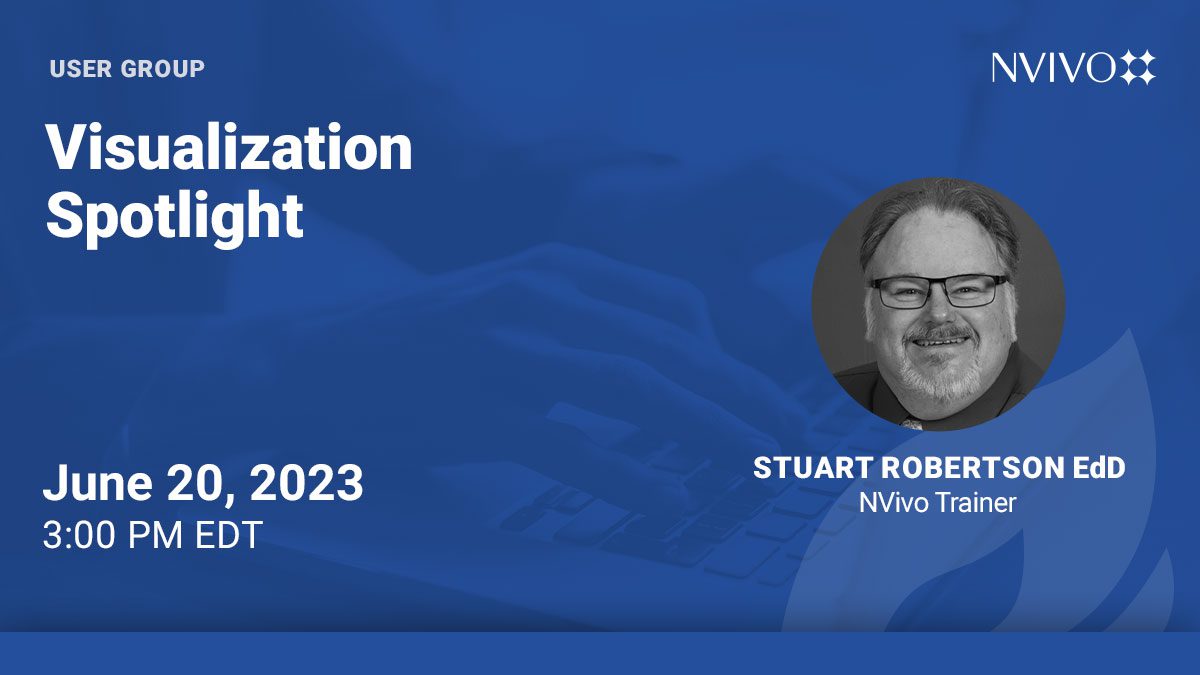 USER GROUP

NVIVO

Visualization Spotlight

June 20, 2023
3:00 PM EDT

STUART ROBERTSON EdD
NVivo Trainer